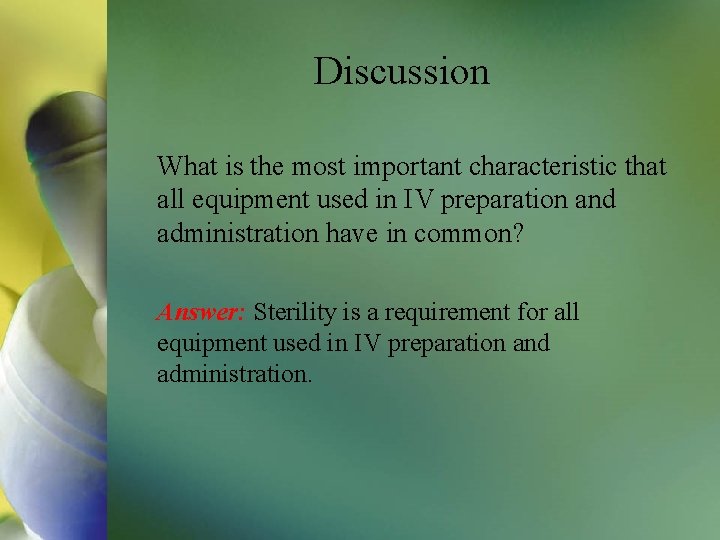 Discussion

What is the most important characteristic that all equipment used in IV preparation and administration have in common?

Answer: Sterility is a requirement for all equipment used in IV preparation and administration.